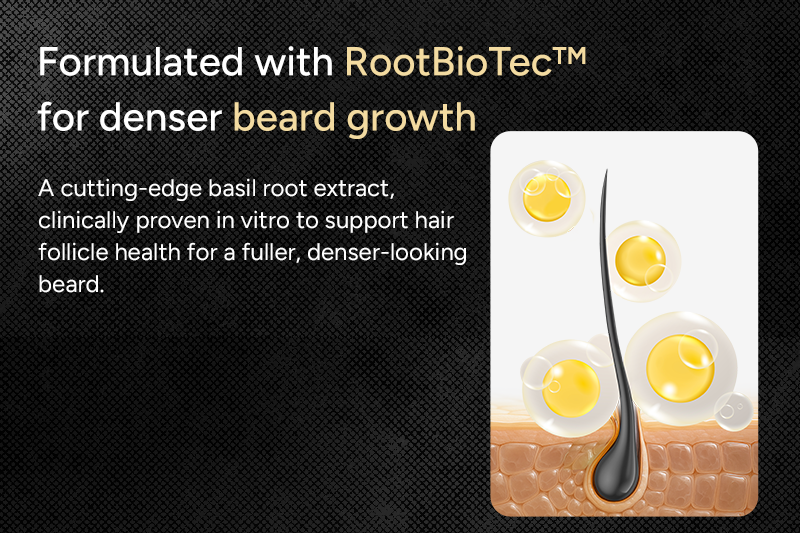 Formulated with RootBioTec™ for denser beard growth

A cutting-edge basil root extract, clinically proven in vitro to support hair follicle health for a fuller, denser-looking beard.